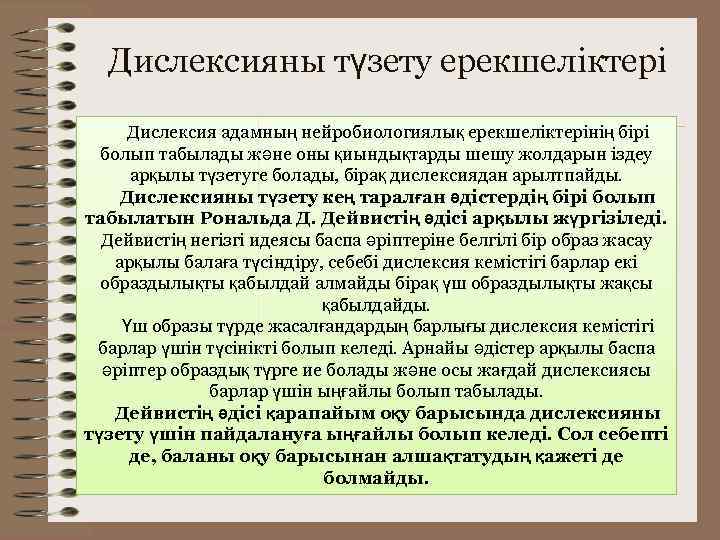 Дислексияны түзету ерекшеліктері

Дислексия адамның нейробиологиялық ерекшеліктерінің бірі болып табылады және оны қиындықтарды шешу жолдарын іздеу арқылы түзетуге болады, бірақ дислексиядан арылтпайды.

Дислексияны түзету кең таралған әдістердің бірі болып табылатын Рональда Д. Дейвистің әдісі арқылы жүргізіледі. Дейвистің негізгі идеясы баспа әріптеріне белгілі бір образ жасау арқылы балаға түсіндіру, себебі дислексия кемістігі барлар екі образдылықты қабылдай алмайды бірақ үш образдылықты жақсы қабылдайды.

Үш образы түрде жасалғандардың барлығы дислексия кемістігі барлар үшін түсінікті болып келеді. Арнайы әдістер арқылы баспа әріптер образдық түрге ие болады және осы жағдай дислексиясы барлар үшін ыңғайлы болып табылады.

Дейвистің әдісі қарапайым оқу барысында дислексияны түзету үшін пайдалануға ыңғайлы болып келеді. Сол себепті де, баланы оқу барысынан алшақтатудың қажеті де болмайды.